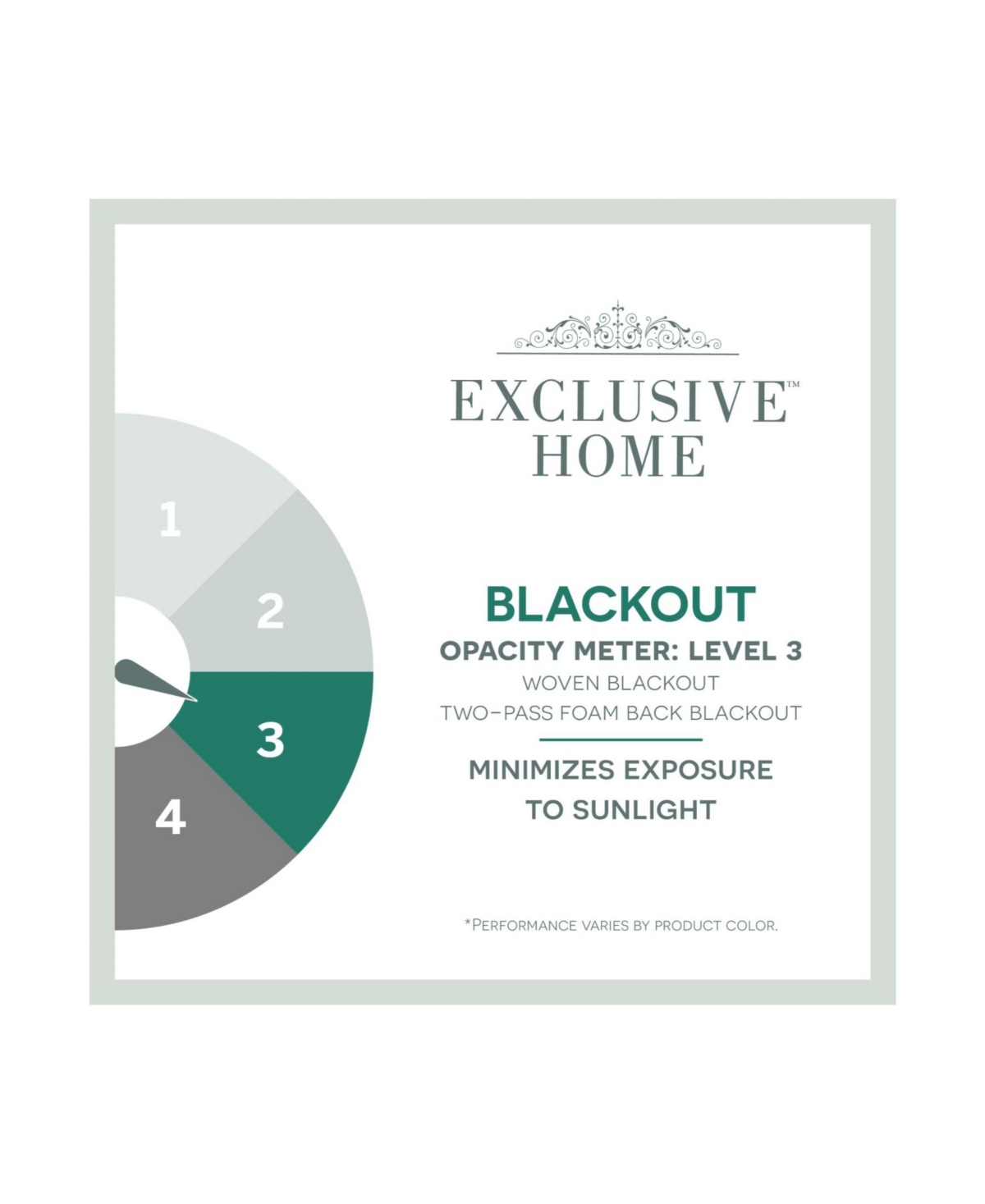 1
2
3
4

EXCLUSIVE™
HOME

BLACKOUT
OPACITY METER: LEVEL 3
WOVEN BLACKOUT
TWO-PASS FOAM BACK BLACKOUT

MINIMIZES EXPOSURE TO SUNLIGHT

*PERFORMANCE VARIES BY PRODUCT COLOR.